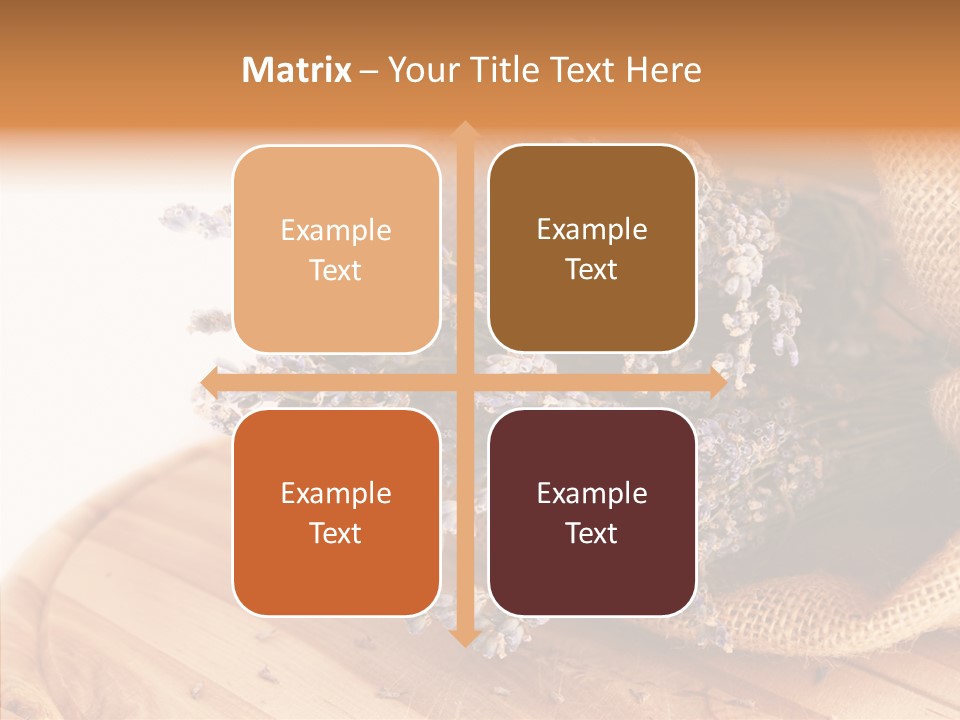 Matrix – Your Title Text Here

Example Text

Example Text

Example Text

Example Text